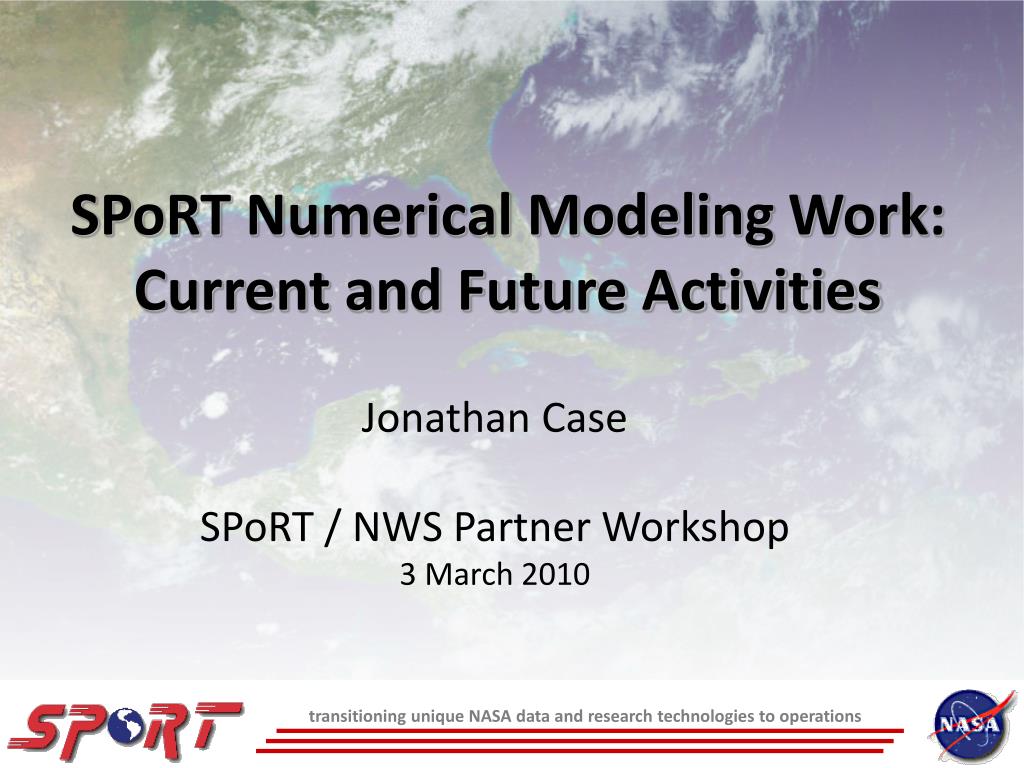 SPoRT Numerical Modeling Work: Current and Future Activities

Jonathan Case

SPoRT / NWS Partner Workshop
3 March 2010

SPoRT

transitioning unique NASA data and research technologies to operations

NASA